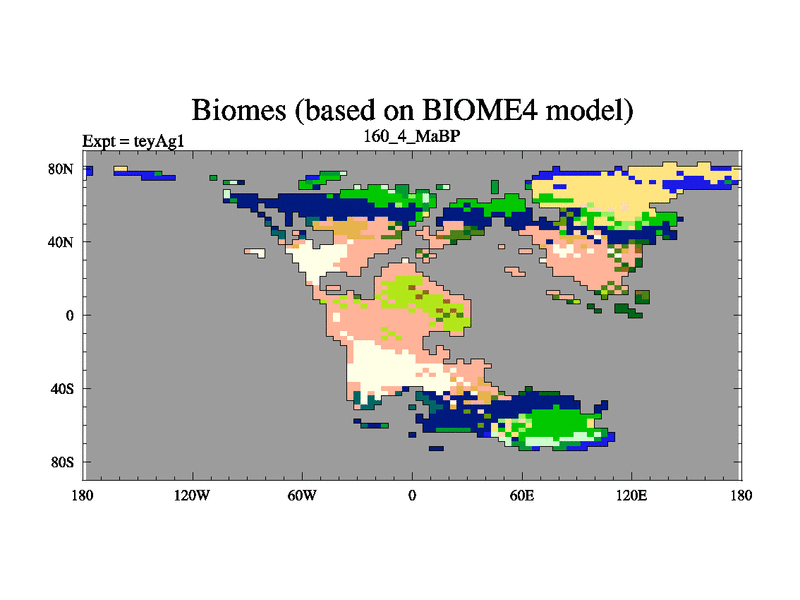 Biomes (based on BIOME4 model)

Expt = teyAg1

160_4_MaBP

80N
40N
0
40S
80S

180 120W 60W 0 60E 120E 180